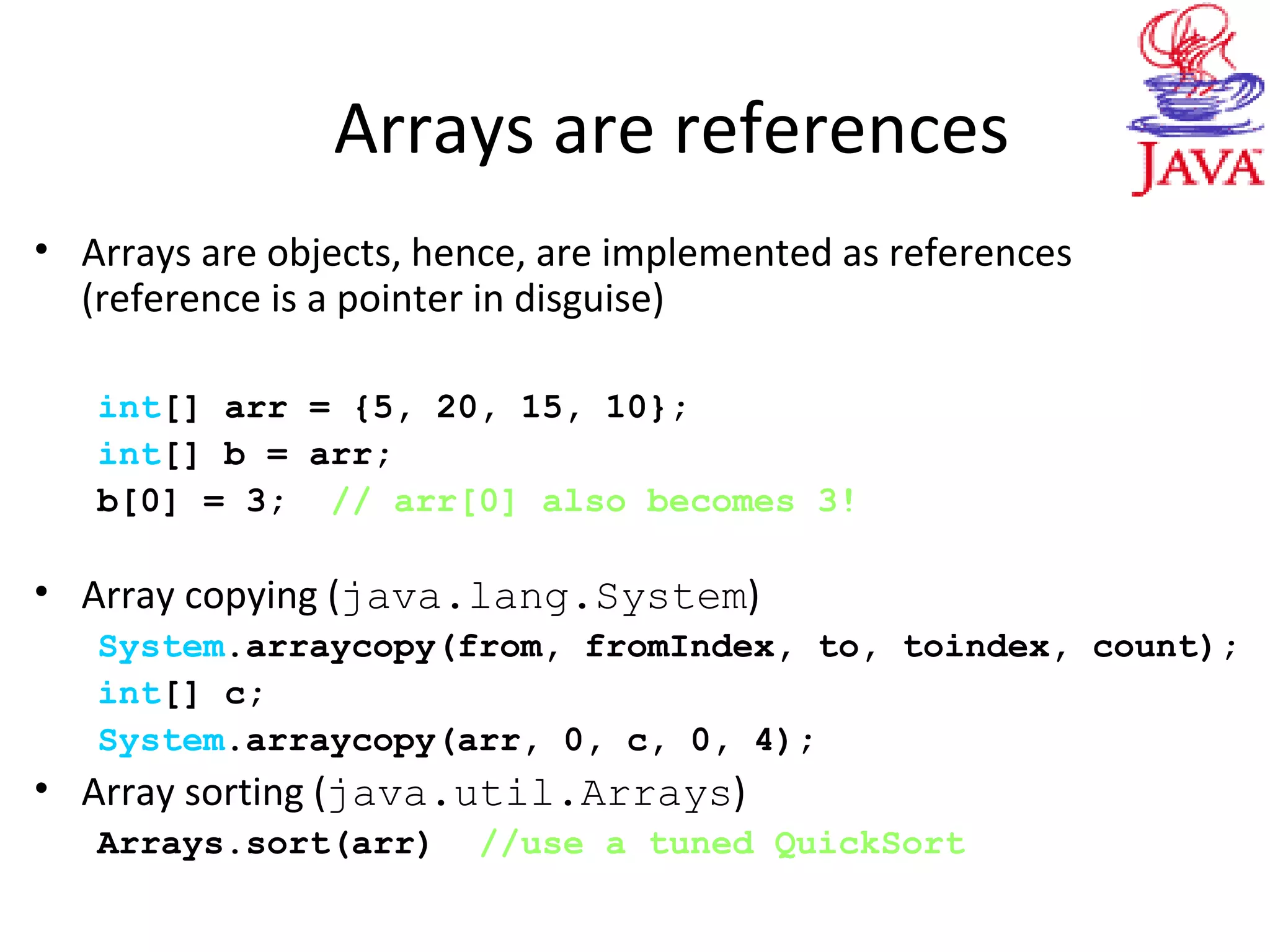 Arrays are references

JAVA

• Arrays are objects, hence, are implemented as references (reference is a pointer in disguise)

int[] arr = {5, 20, 15, 10};
int[] b = arr;
b[0] = 3; // arr[0] also becomes 3!

• Array copying (java.lang.System)

System.arraycopy(from, fromIndex, to, toindex, count);
int[] c;
System.arraycopy(arr, 0, c, 0, 4);

• Array sorting (java.util.Arrays)

Arrays.sort(arr) //use a tuned QuickSort